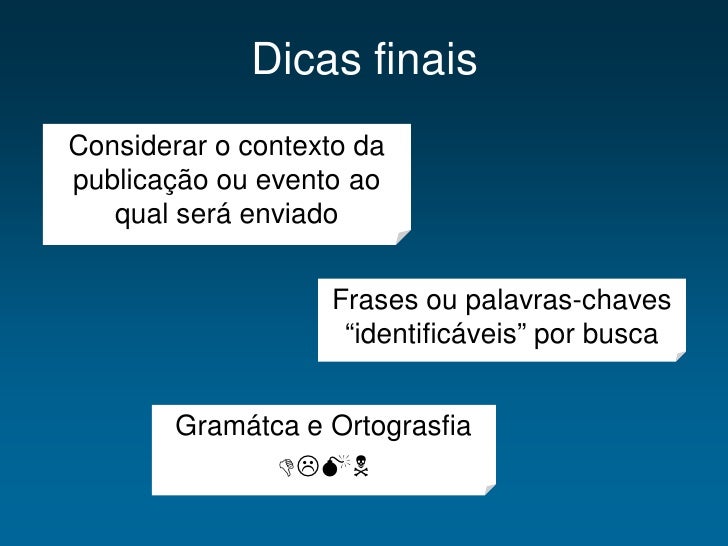 Dicas finais

Considerar o contexto da publicação ou evento ao qual será enviado

Frases ou palavras-chaves “identificáveis” por busca

Gramátca e Ortograsfia

👎☹💣☠